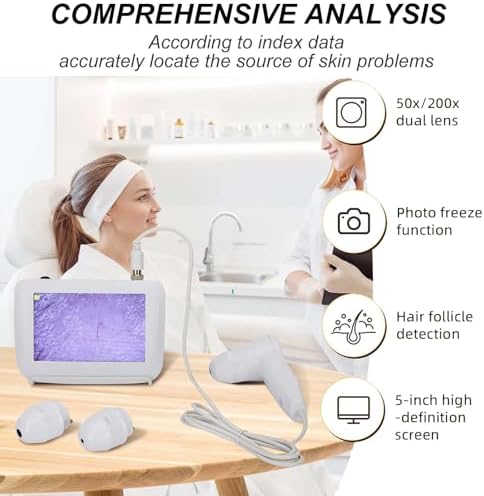 COMPREHENSIVE ANALYSIS

According to index data
accurately locate the source of skin problems

50x/200x dual lens

Photo freeze function

Hair follicle detection

5-inch high -definition screen